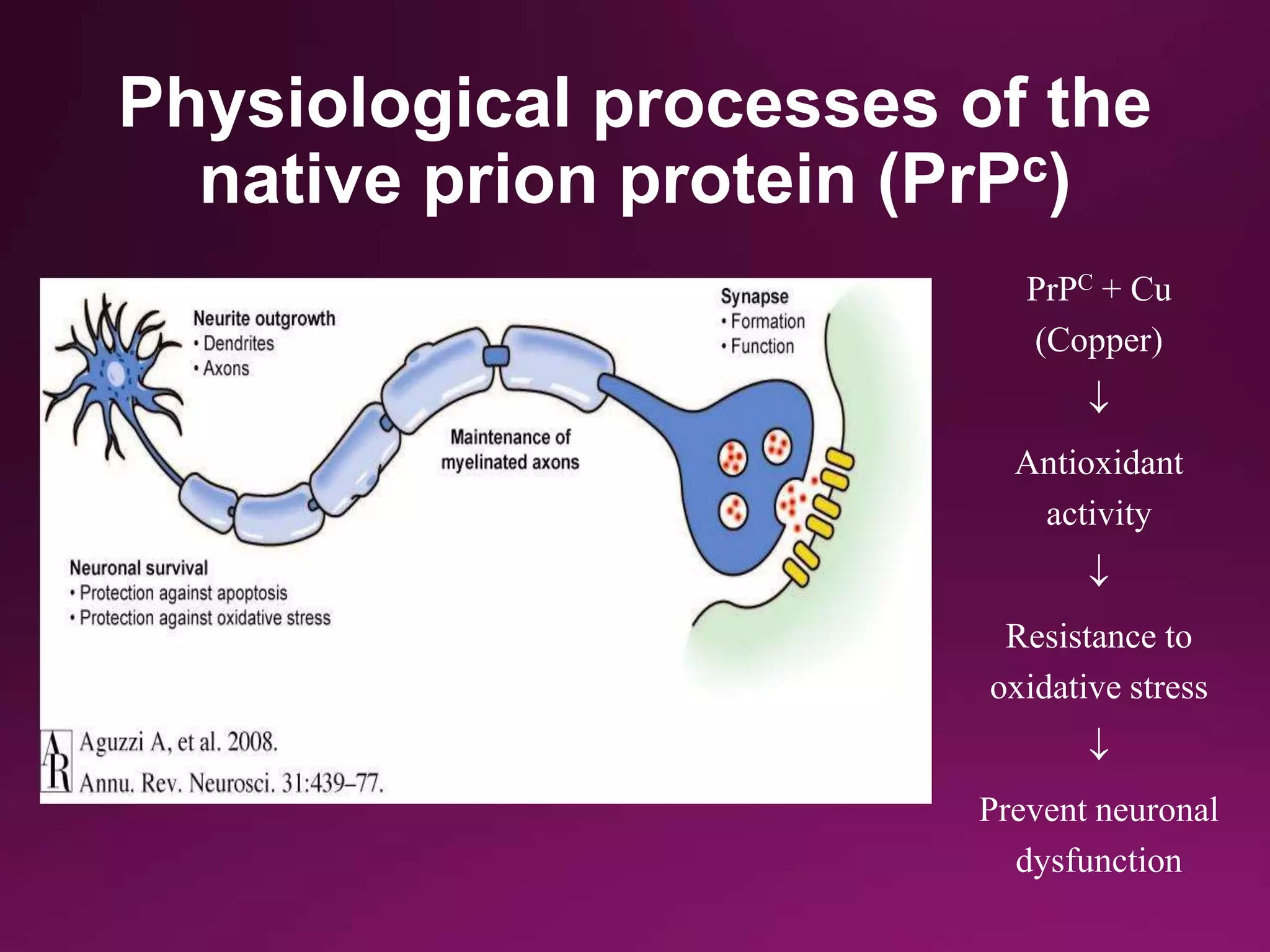 Physiological processes of the native prion protein ($PrP^c$)

Neurite outgrowth
• Dendrites
• Axons

Synapse
• Formation
• Function

Maintenance of myelinated axons

Neuronal survival
• Protection against apoptosis
• Protection against oxidative stress

AR Aguzzi A, et al. 2008.
Annu. Rev. Neurosci. 31:439–77.

$PrP^C$ + Cu
(Copper)
↓
Antioxidant activity
↓
Resistance to oxidative stress
↓
Prevent neuronal dysfunction